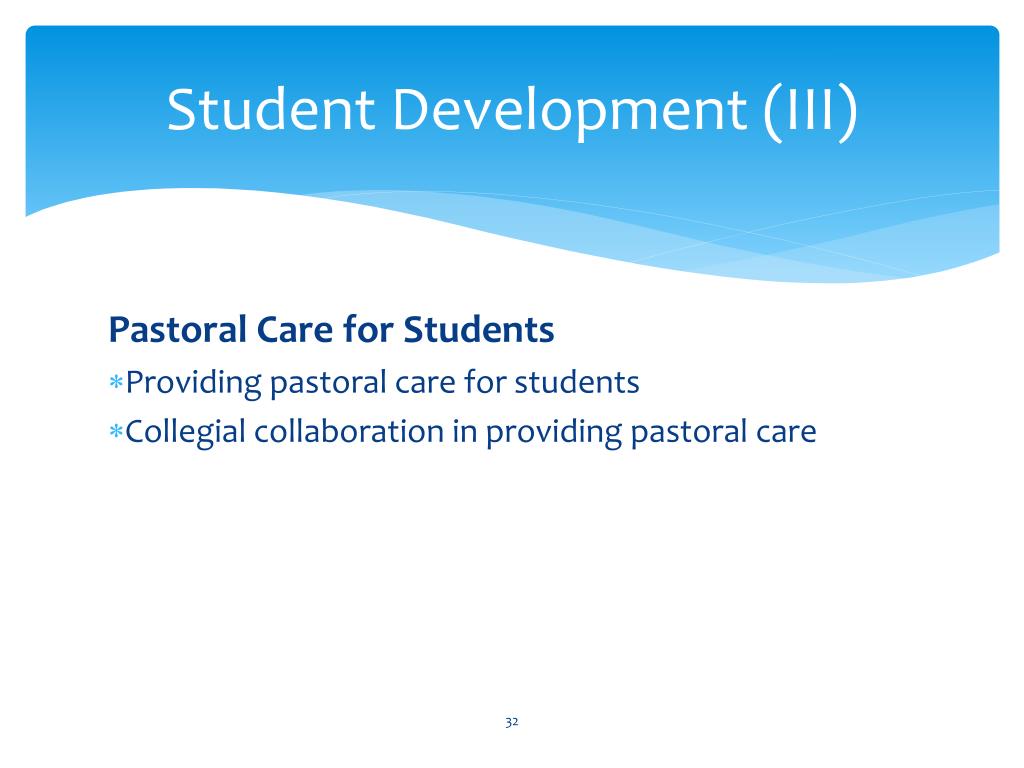 Student Development (III)

Pastoral Care for Students

∗Providing pastoral care for students

∗Collegial collaboration in providing pastoral care

32